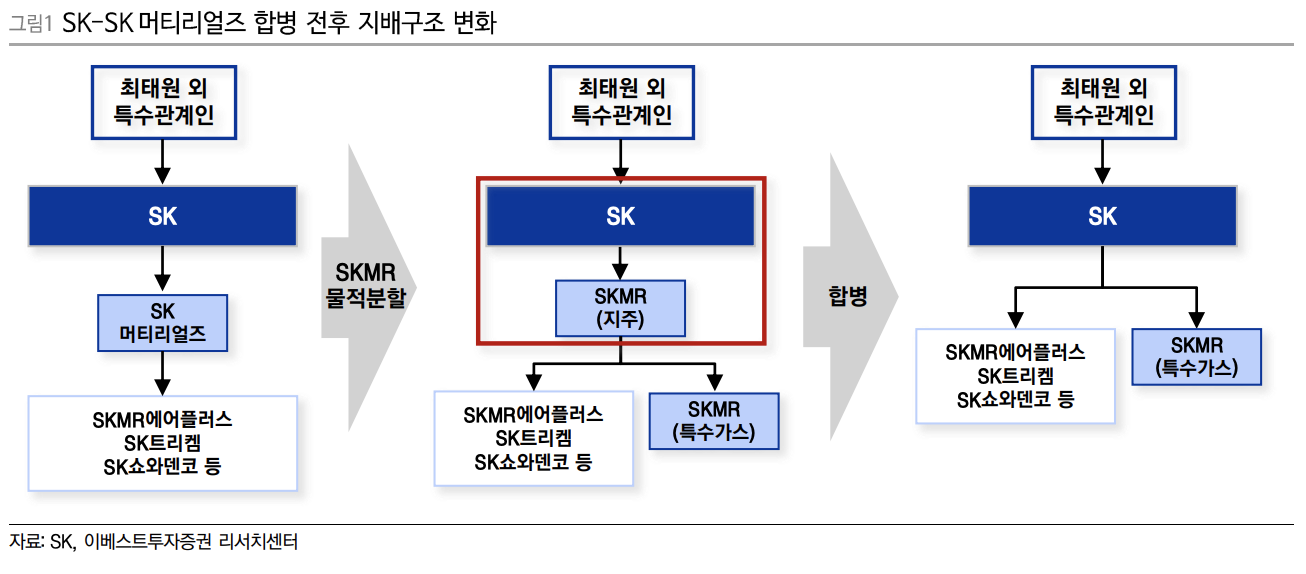 그림1 SK-SK 머티리얼즈 합병 전후 지배구조 변화

최태원 외
특수관계인

SK

SK
머티리얼즈

SKMR에어플러스
SK트리켐
SK쇼와덴코 등

SKMR
물적분할

최태원 외
특수관계인

SK

SKMR
(지주)

SKMR에어플러스
SK트리켐
SK쇼와덴코 등

SKMR
(특수가스)

합병

최태원 외
특수관계인

SK

SKMR에어플러스
SK트리켐
SK쇼와덴코 등

SKMR
(특수가스)

자료: SK, 이베스트투자증권 리서치센터